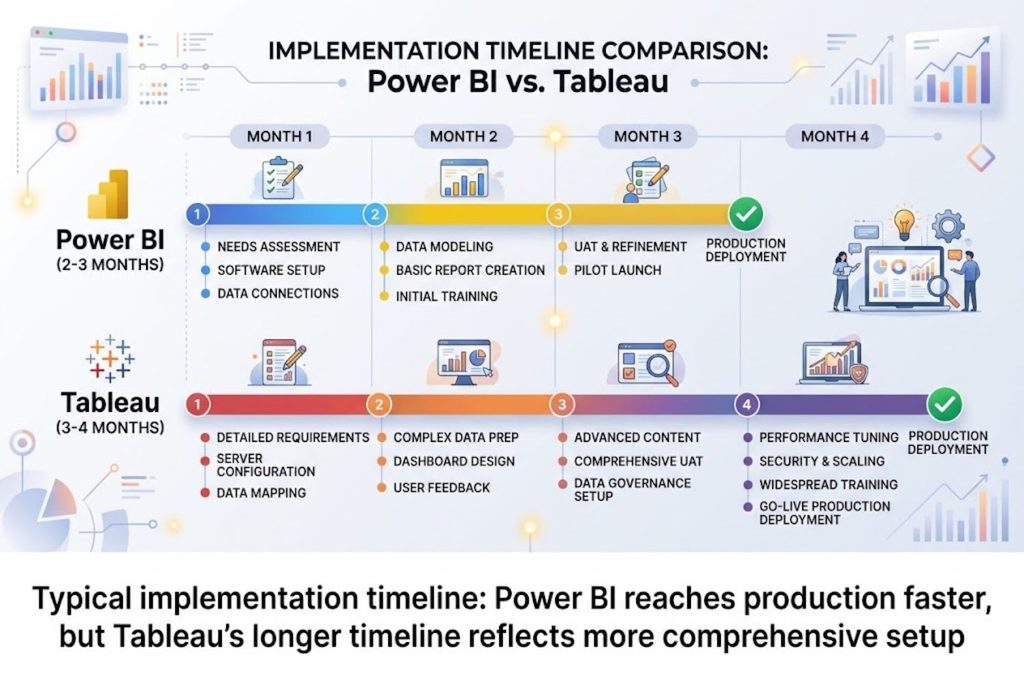 IMPLEMENTATION TIMELINE COMPARISON:
Power BI vs. Tableau

MONTH 1
MONTH 2
MONTH 3
MONTH 4

Power BI
(2-3 MONTHS)

1
NEEDS ASSESSMENT
SOFTWARE SETUP
DATA CONNECTIONS

2
DATA MODELING
BASIC REPORT CREATION
INITIAL TRAINING

3
UAT & REFINEMENT
PILOT LAUNCH

PRODUCTION DEPLOYMENT

Tableau
(3-4 MONTHS)

1
DETAILED REQUIREMENTS
SERVER CONFIGURATION
DATA MAPPING

2
COMPLEX DATA PREP
DASHBOARD DESIGN
USER FEEDBACK

3
ADVANCED CONTENT
COMPREHENSIVE UAT
DATA GOVERNANCE SETUP

4
PERFORMANCE TUNING
SECURITY & SCALING
WIDESPREAD TRAINING
GO-LIVE PRODUCTION DEPLOYMENT

PRODUCTION DEPLOYMENT

Typical implementation timeline: Power BI reaches production faster, but Tableau's longer timeline reflects more comprehensive setup